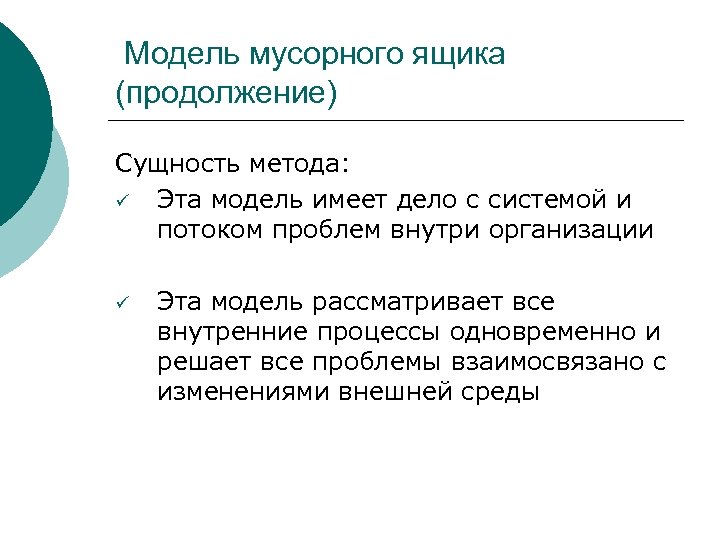 Модель мусорного ящика (продолжение)

Сущность метода:

✓ Эта модель имеет дело с системой и потоком проблем внутри организации

✓ Эта модель рассматривает все внутренние процессы одновременно и решает все проблемы взаимосвязано с изменениями внешней среды